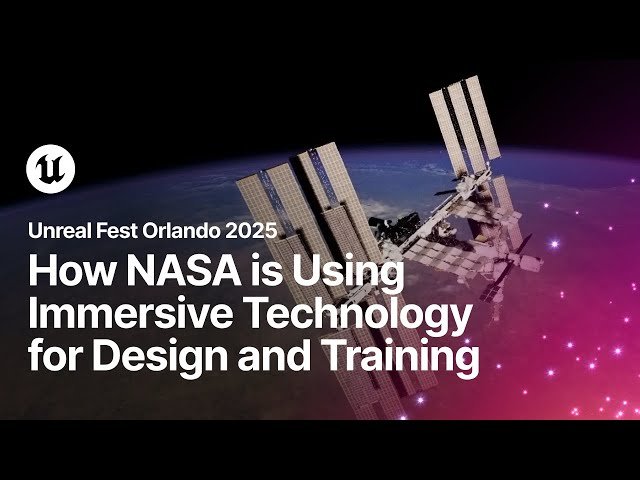 Unreal Fest Orlando 2025

How NASA is Using Immersive Technology for Design and Training